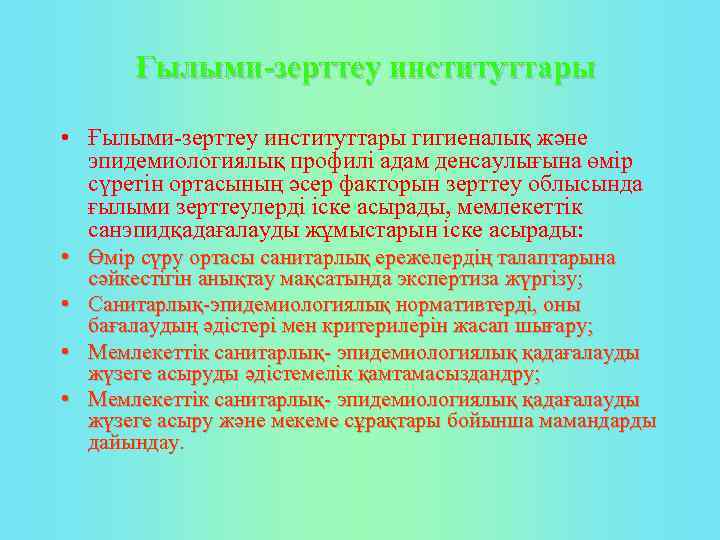 Ғылыми-зерттеу институттары

• Ғылыми-зерттеу институттары гигиеналық және эпидемиологиялық профилі адам денсаулығына өмір сүретін ортасының әсер факторын зерттеу облысында ғылыми зерттеулерді іске асырады, мемлекеттік санэпидқадағалауды жұмыстарын іске асырады:
• Өмір сүру ортасы санитарлық ережелердің талаптарына сәйкестігін анықтау мақсатында экспертиза жүргізу;
• Санитарлық-эпидемиологиялық нормативтерді, оны бағалаудың әдістері мен критерилерін жасап шығару;
• Мемлекеттік санитарлық- эпидемиологиялық қадағалауды жүзеге асыруды әдістемелік қамтамасыздандру;
• Мемлекеттік санитарлық- эпидемиологиялық қадағалауды жүзеге асыру және мекеме сұрақтары бойынша мамандарды дайындау.